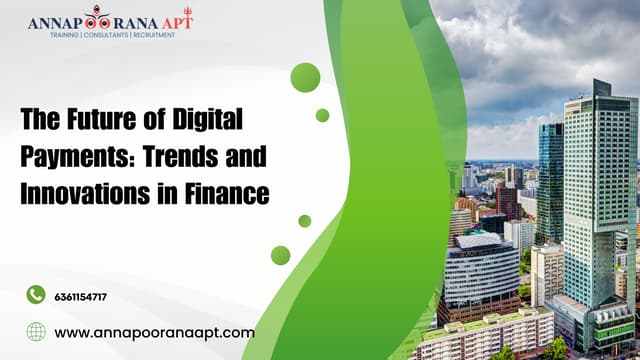 ANNAPOORANA APT
TRAINING | CONSULTANTS | RECRUITMENT

The Future of Digital Payments: Trends and Innovations in Finance

6361154717

www.annapooranaapt.com